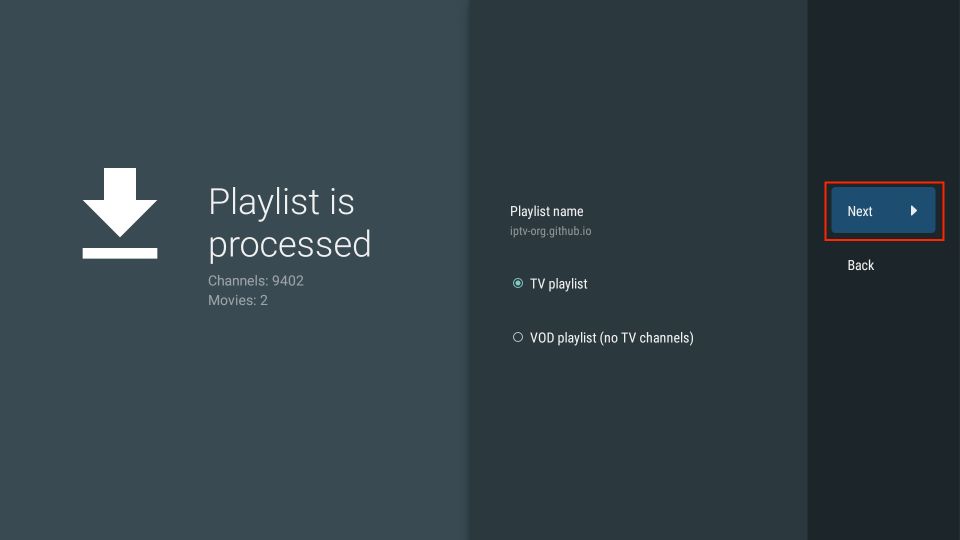 Playlist is processed
Channels: 9402
Movies: 2

Playlist name
iptv-org.github.io

TV playlist

VOD playlist (no TV channels)

Next

Back